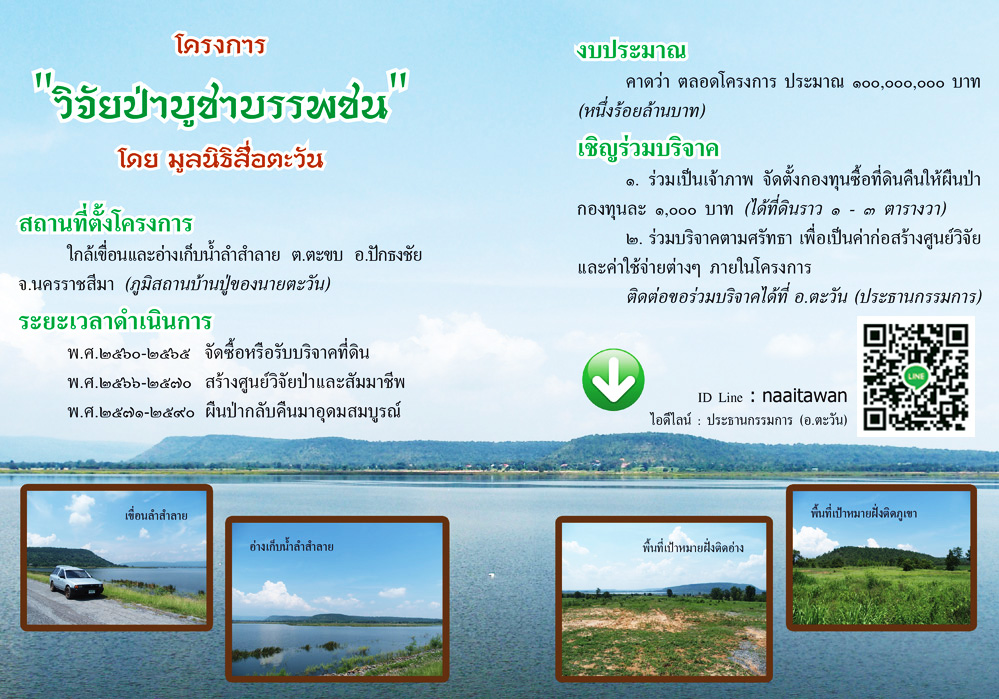 โครงการ

"วิจัยป่าบูชาบรรพชน"

โดย มูลนิธิสื่อตะวัน

สถานที่ตั้งโครงการ

ใกล้เขื่อนและอ่างเก็บน้ำลำสำลาย ต.ตะขบ อ.ปักธงชัย จ.นครราชสีมา (ภูมิสถานบ้านปู่ของนายตะวัน)

ระยะเวลาดำเนินการ

พ.ศ.๒๕๖๐-๒๕๖๕ จัดซื้อหรือรับบริจาคที่ดิน

พ.ศ.๒๕๖๖-๒๕๗๐ สร้างศูนย์วิจัยป่าและสัมมาชีพ

พ.ศ.๒๕๗๑-๒๕๙๐ ผืนป่ากลับคืนมาอุดมสมบูรณ์

งบประมาณ

คาดว่า ตลอดโครงการ ประมาณ ๑๐๐,๐๐๐,๐๐๐ บาท (หนึ่งร้อยล้านบาท)

เชิญร่วมบริจาค

๑. ร่วมเป็นเจ้าภาพ จัดตั้งกองทุนซื้อที่ดินคืนให้ผืนป่า กองทุนละ ๑,๐๐๐ บาท (ได้ที่ดินราว ๑ - ๓ ตารางวา)

๒. ร่วมบริจาคตามศรัทธา เพื่อเป็นค่าก่อสร้างศูนย์วิจัย และค่าใช้จ่ายต่างๆ ภายในโครงการ

ติดต่อขอร่วมบริจาคได้ที่ อ.ตะวัน (ประธานกรรมการ)

ID Line : naaitawan

ไอดีไลน์ : ประธานกรรมการ (อ.ตะวัน)

LINE

เขื่อนลำสำลาย

อ่างเก็บน้ำลำสำลาย

พื้นที่เป้าหมายฝั่งติดอ่าง

พื้นที่เป้าหมายฝั่งติดภูเขา